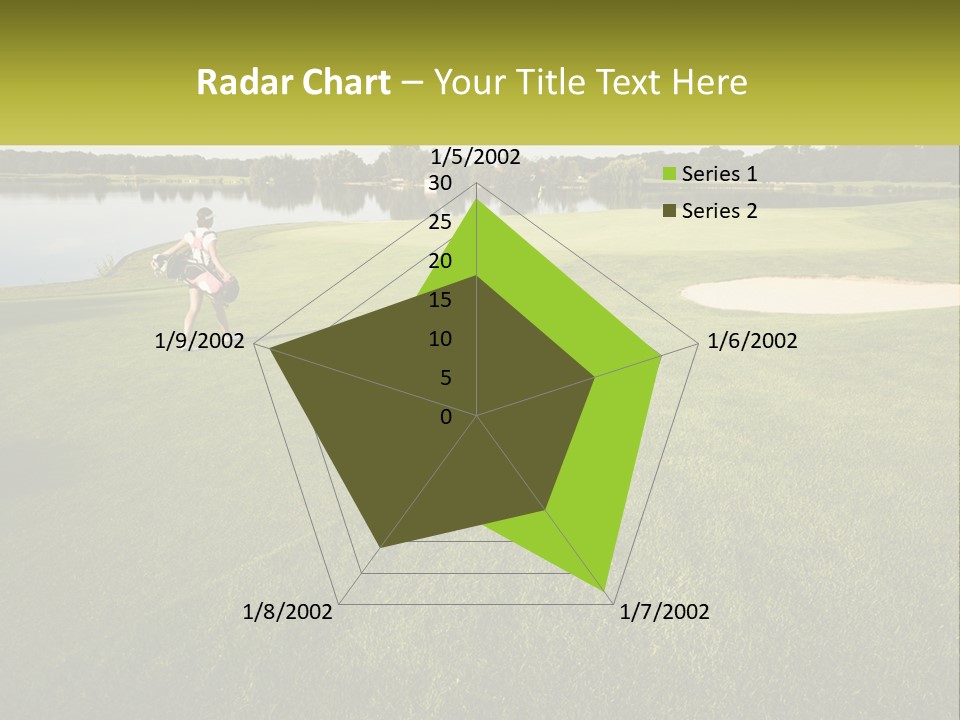 Radar Chart – Your Title Text Here

1/5/2002
30
25
20
15
10
5
0
1/6/2002
1/7/2002
1/8/2002
1/9/2002

Series 1
Series 2